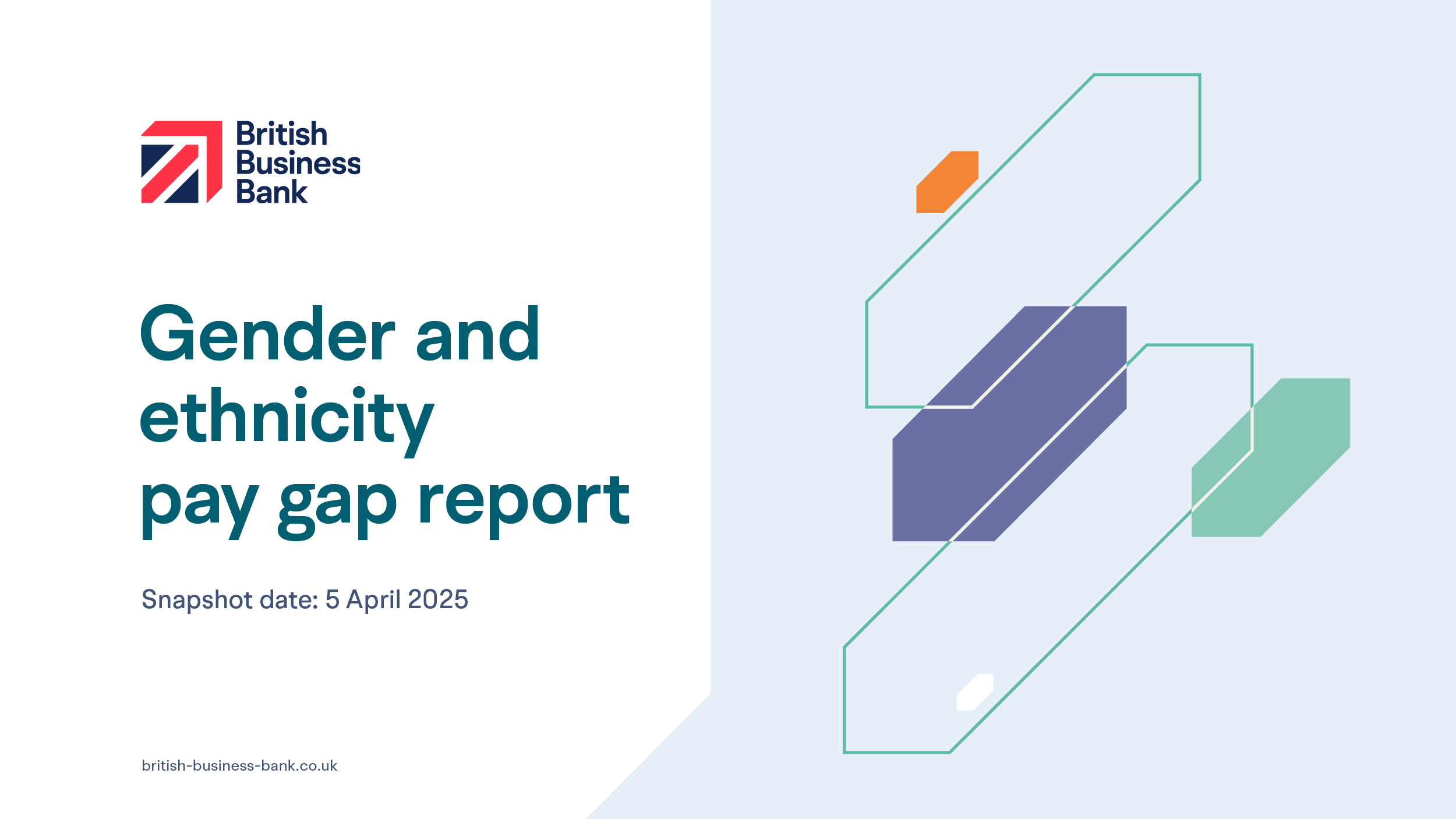 British Business Bank

Gender and ethnicity pay gap report

Snapshot date: 5 April 2025

british-business-bank.co.uk